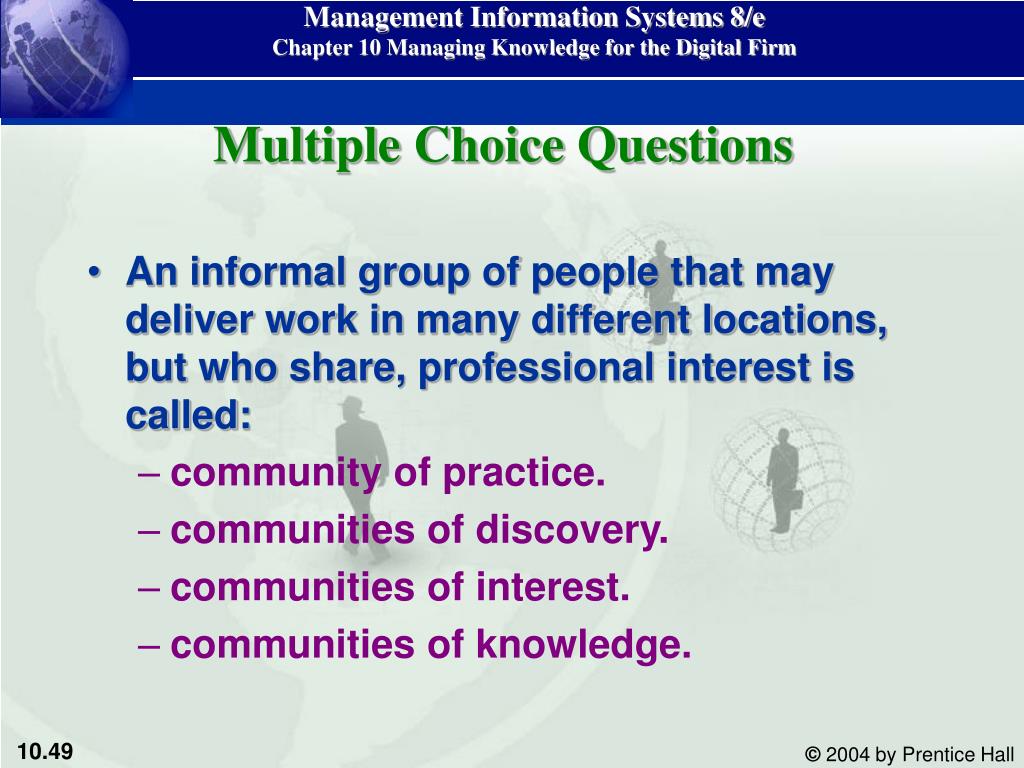 Management Information Systems 8/e
Chapter 10 Managing Knowledge for the Digital Firm

Multiple Choice Questions

• An informal group of people that may deliver work in many different locations, but who share, professional interest is called:
– community of practice.
– communities of discovery.
– communities of interest.
– communities of knowledge.

10.49

© 2004 by Prentice Hall